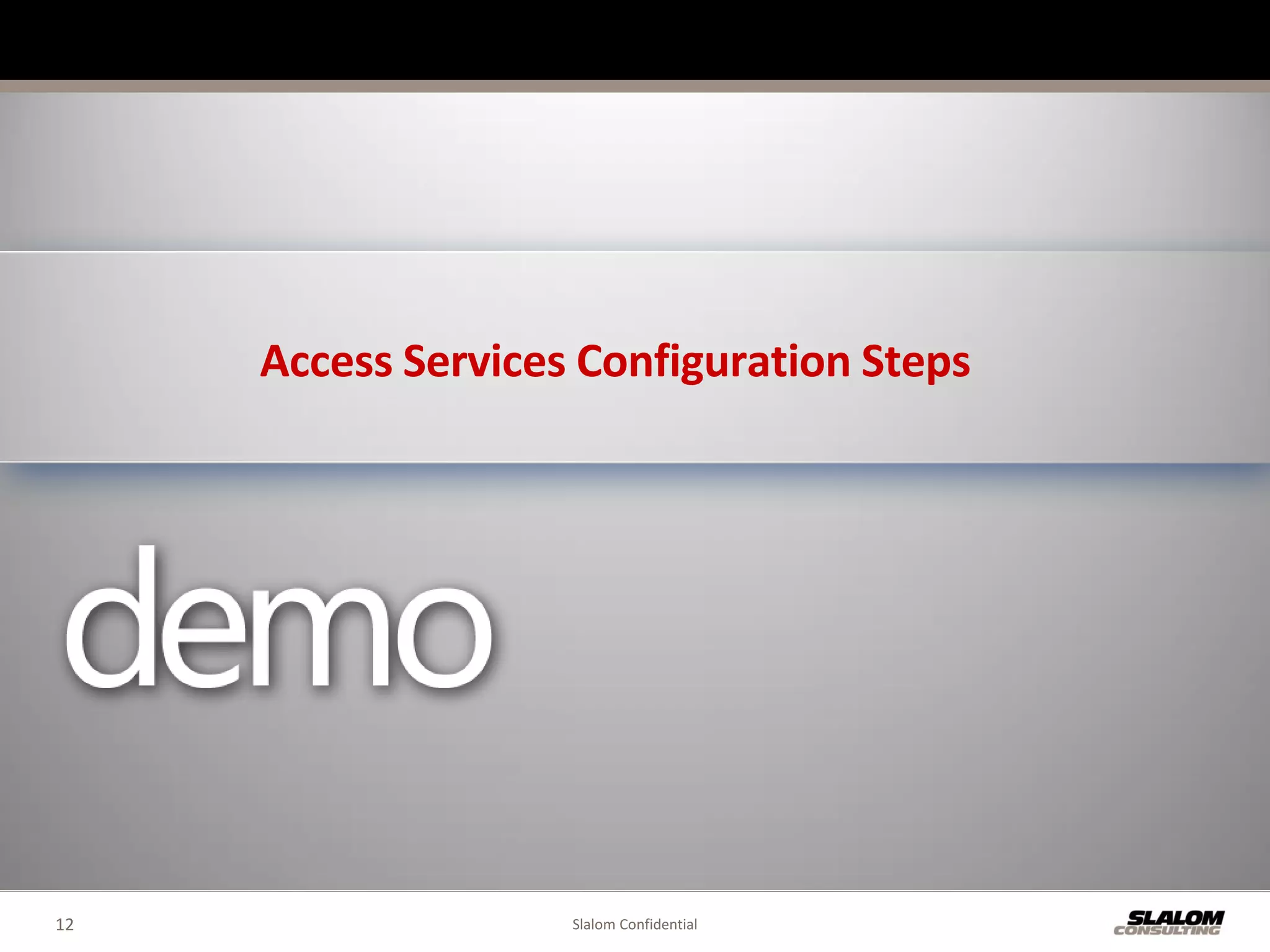 Access Services Configuration Steps

demo

12

Slalom Confidential

SLALOM CONSULTING